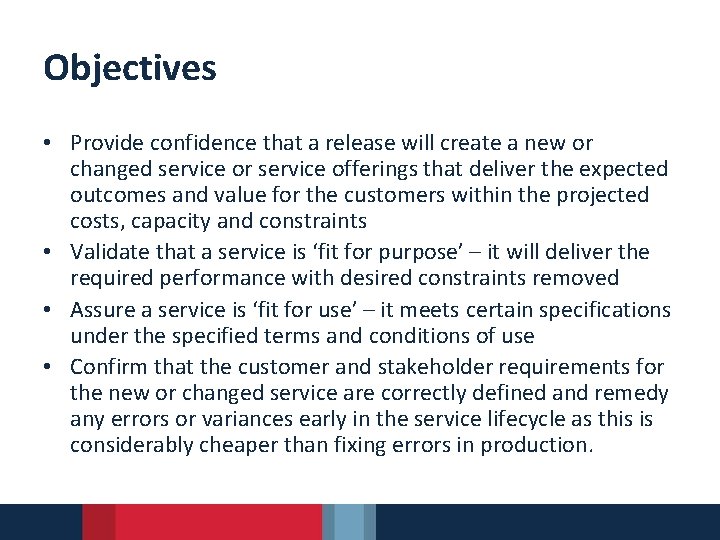 Objectives

• Provide confidence that a release will create a new or changed service or service offerings that deliver the expected outcomes and value for the customers within the projected costs, capacity and constraints
• Validate that a service is ‘fit for purpose’ – it will deliver the required performance with desired constraints removed
• Assure a service is ‘fit for use’ – it meets certain specifications under the specified terms and conditions of use
• Confirm that the customer and stakeholder requirements for the new or changed service are correctly defined and remedy any errors or variances early in the service lifecycle as this is considerably cheaper than fixing errors in production.